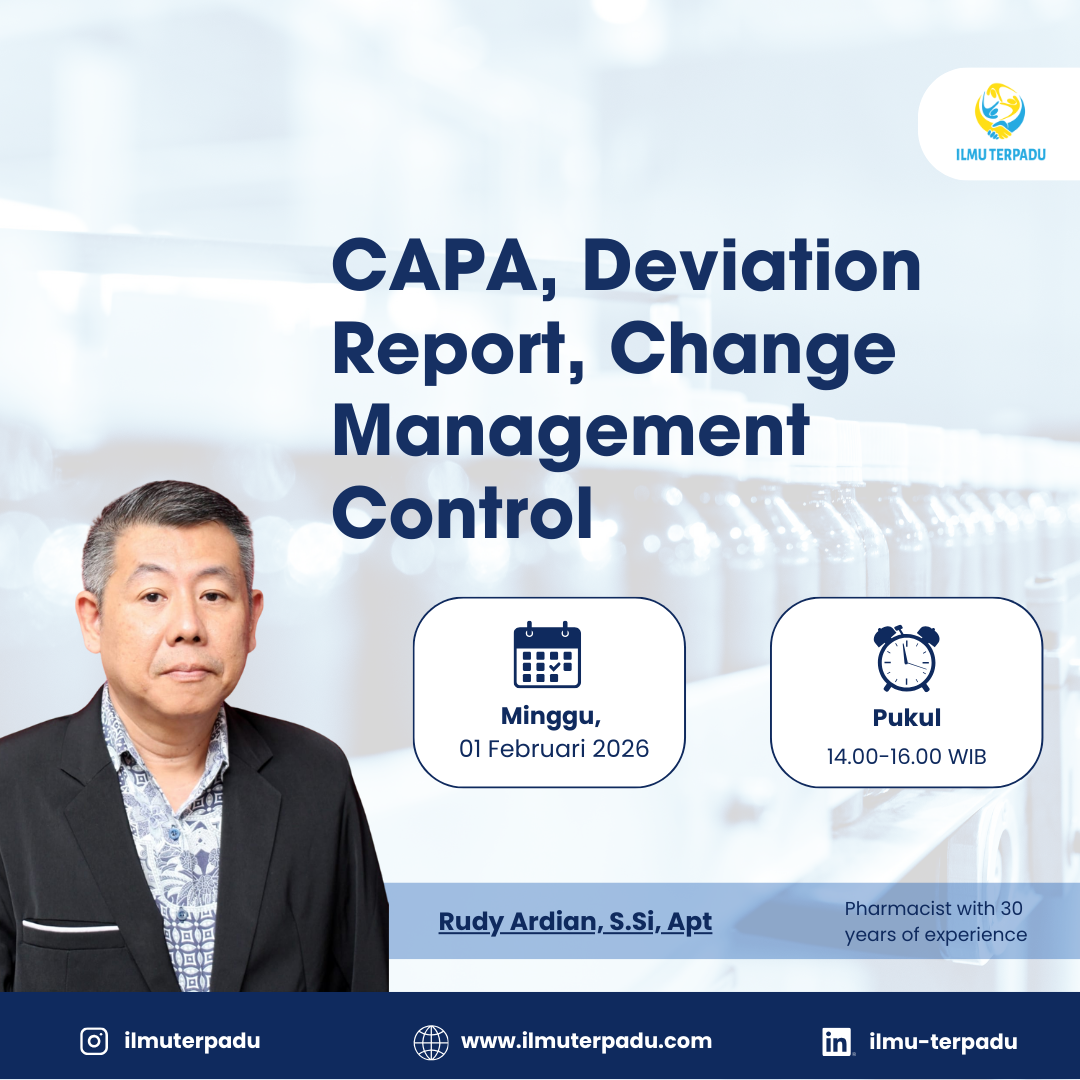 ILMU TERPADU

CAPA, Deviation Report, Change Management Control

Minggu,
01 Februari 2026

Pukul
14.00-16.00 WIB

Rudy Ardian, S.Si, Apt

Pharmacist with 30 years of experience

ilmuterpadu

www.ilmuterpadu.com

ilmu-terpadu